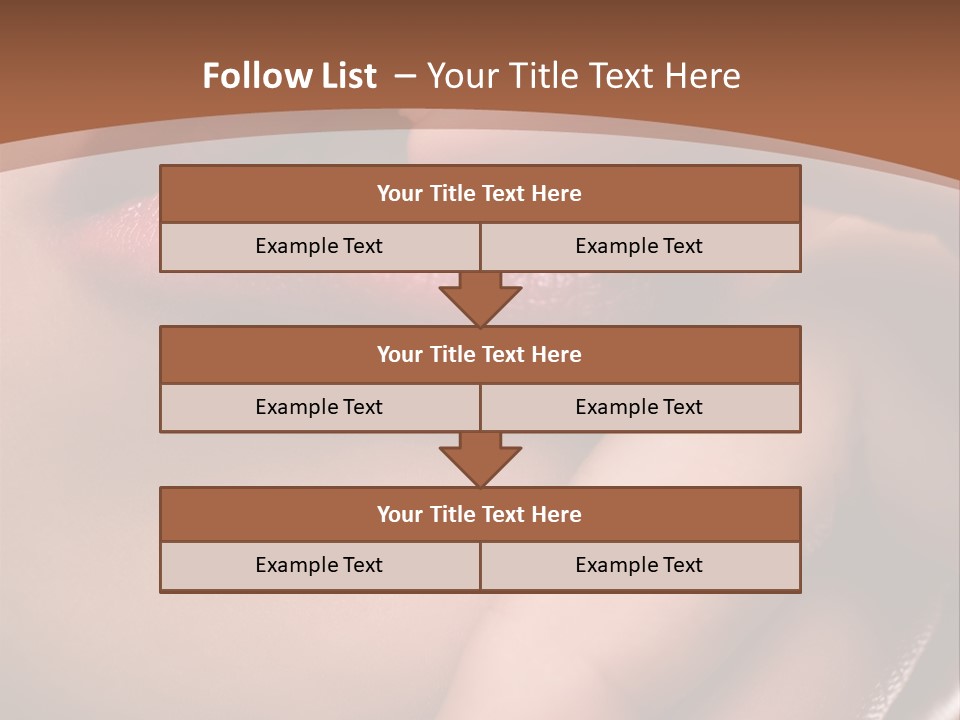 Follow List – Your Title Text Here

Your Title Text Here

Example Text

Example Text

Your Title Text Here

Example Text

Example Text

Your Title Text Here

Example Text

Example Text